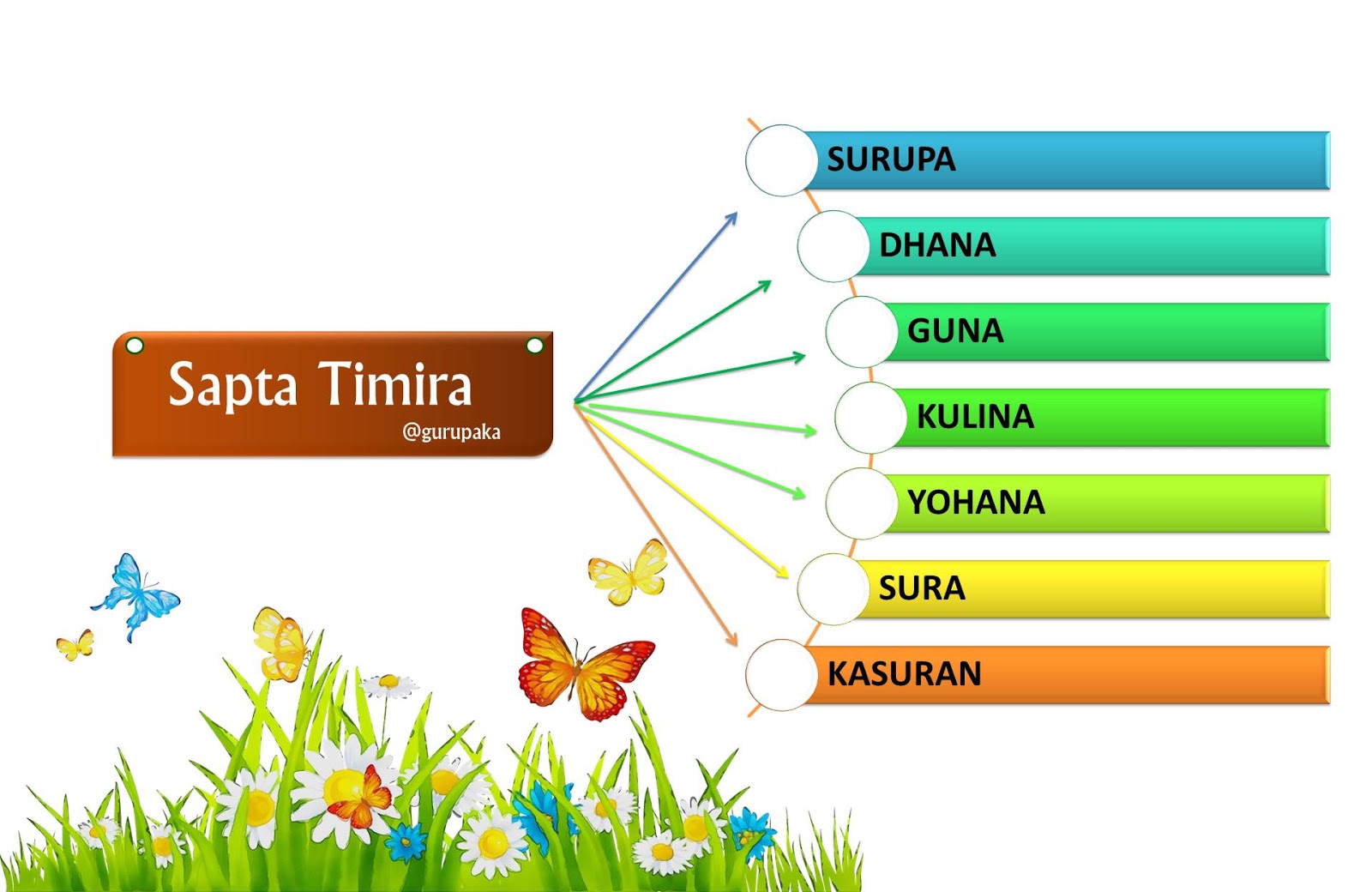 Sapta Timira
@gurupaka

SURUPA
DHANA
GUNA
KULINA
YOHANA
SURA
KASURAN